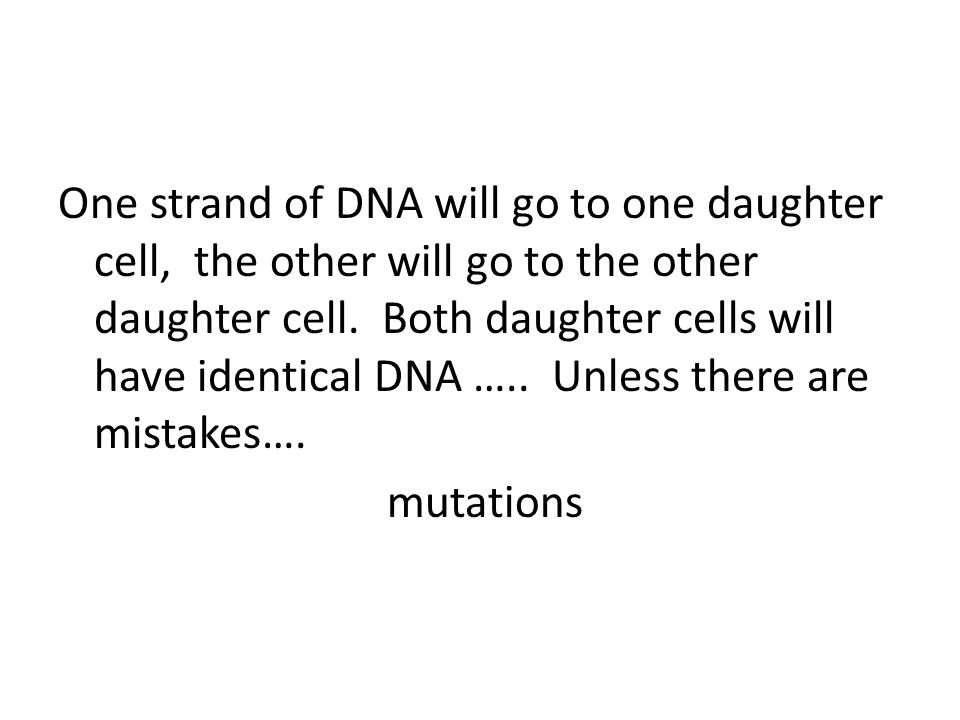 One strand of DNA will go to one daughter cell,  the other will go to the other daughter cell.  Both daughter cells will have identical DNA …..  Unless there are mistakes….

mutations